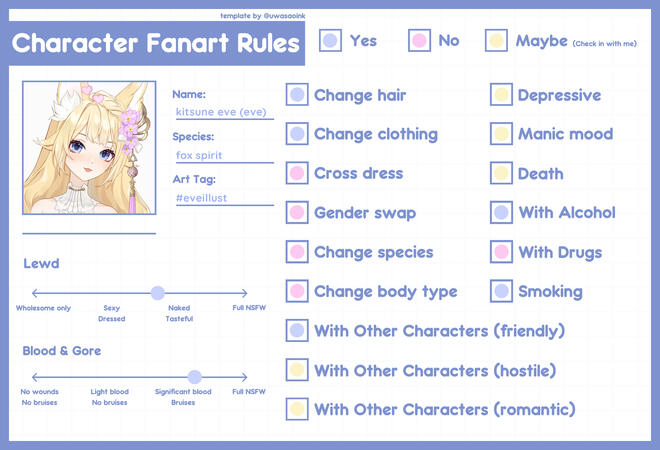 template by @uwasaoink

Character Fanart Rules

Yes
No
Maybe (Check in with me)

Name:
kitsune eve (eve)

Species:
fox spirit

Art Tag:
#eveillust

Lewd

Wholesome only
Sexy Dressed
Naked Tasteful
Full NSFW

Blood & Gore

No wounds No bruises
Light blood No bruises
Significant blood Bruises
Full NSFW

Change hair
Change clothing
Cross dress
Gender swap
Change species
Change body type
With Other Characters (friendly)
With Other Characters (hostile)
With Other Characters (romantic)

Depressive
Manic mood
Death
With Alcohol
With Drugs
Smoking